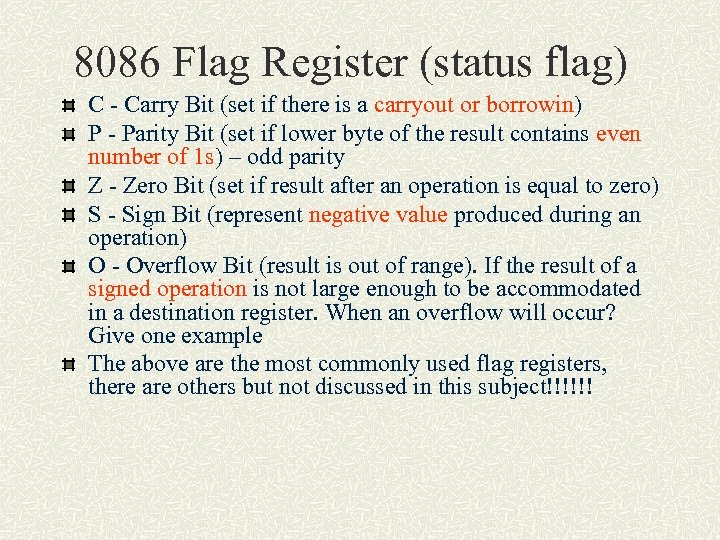 8086 Flag Register (status flag)

C - Carry Bit (set if there is a carryout or borrowin)

P - Parity Bit (set if lower byte of the result contains even number of 1s) – odd parity

Z - Zero Bit (set if result after an operation is equal to zero)

S - Sign Bit (represent negative value produced during an operation)

O - Overflow Bit (result is out of range). If the result of a signed operation is not large enough to be accommodated in a destination register. When an overflow will occur? Give one example

The above are the most commonly used flag registers, there are others but not discussed in this subject!!!!!!